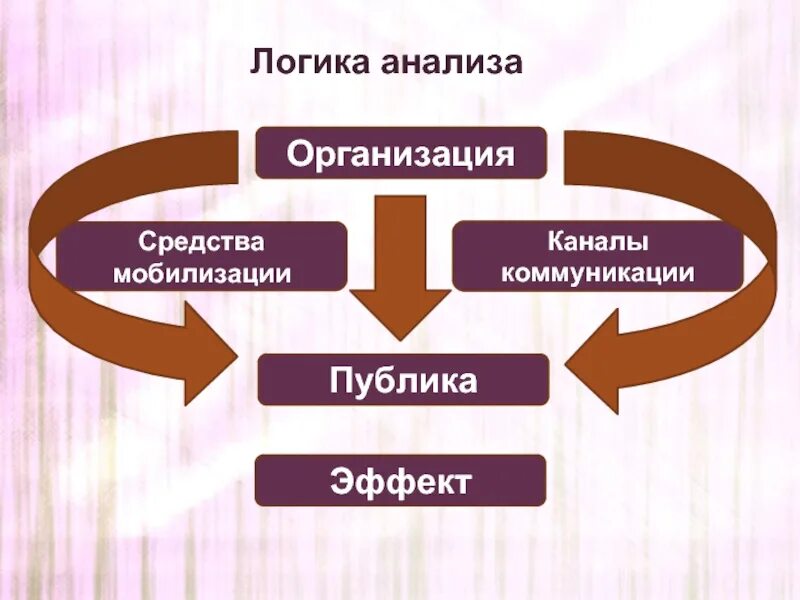 Логика анализа

Организация

Средства мобилизации

Каналы коммуникации

Публика

Эффект